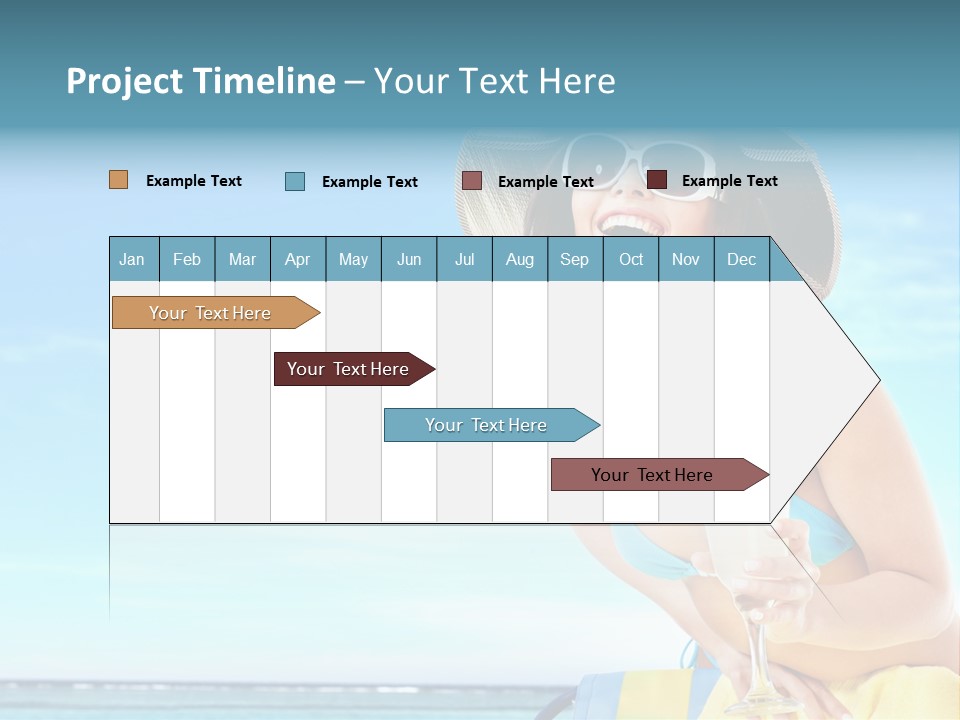 Project Timeline – Your Text Here

Example Text
Example Text
Example Text
Example Text

| Jan | Feb | Mar | Apr | May | Jun | Jul | Aug | Sep | Oct | Nov | Dec |
|---|---|---|---|---|---|---|---|---|---|---|---|

Your Text Here
Your Text Here
Your Text Here
Your Text Here